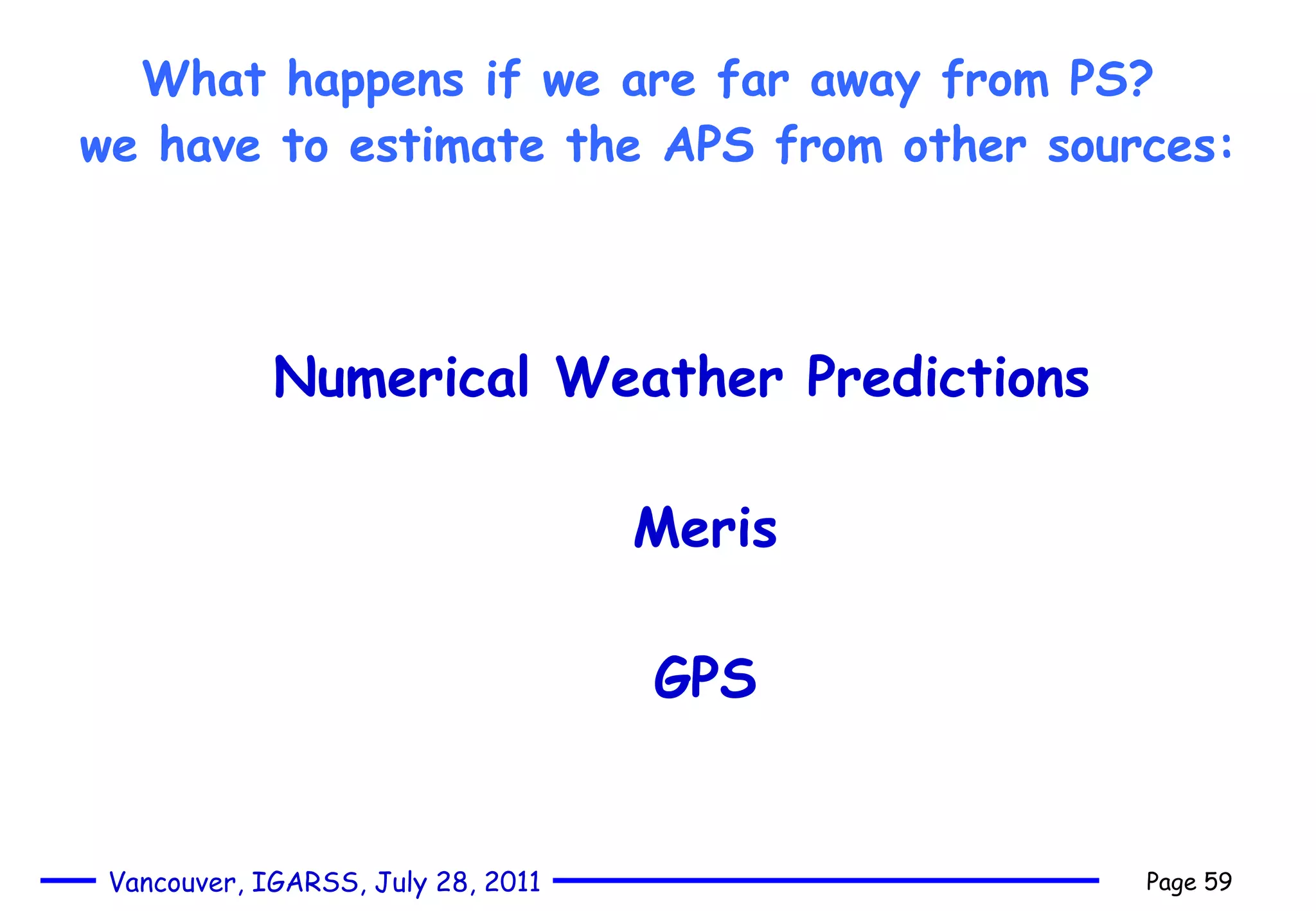 What happens if we are far away from PS?
we have to estimate the APS from other sources:

Numerical Weather Predictions

Meris

GPS

Vancouver, IGARSS, July 28, 2011

Page 59